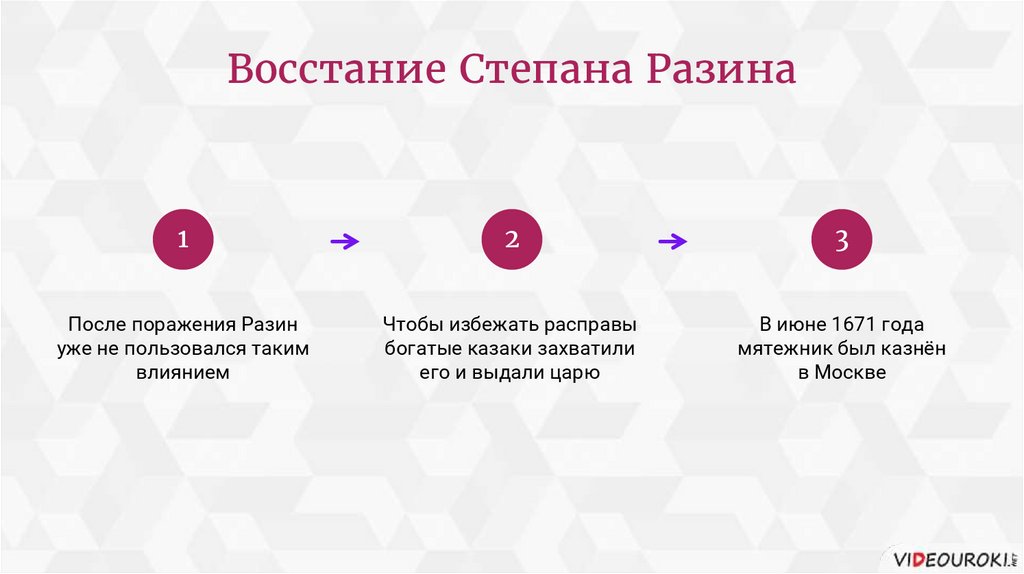 Восстание Степана Разина

1

После поражения Разин уже не пользовался таким влиянием

2

Чтобы избежать расправы богатые казаки захватили его и выдали царю

3

В июне 1671 года мятежник был казнён в Москве

VIDEOUROKI.NET